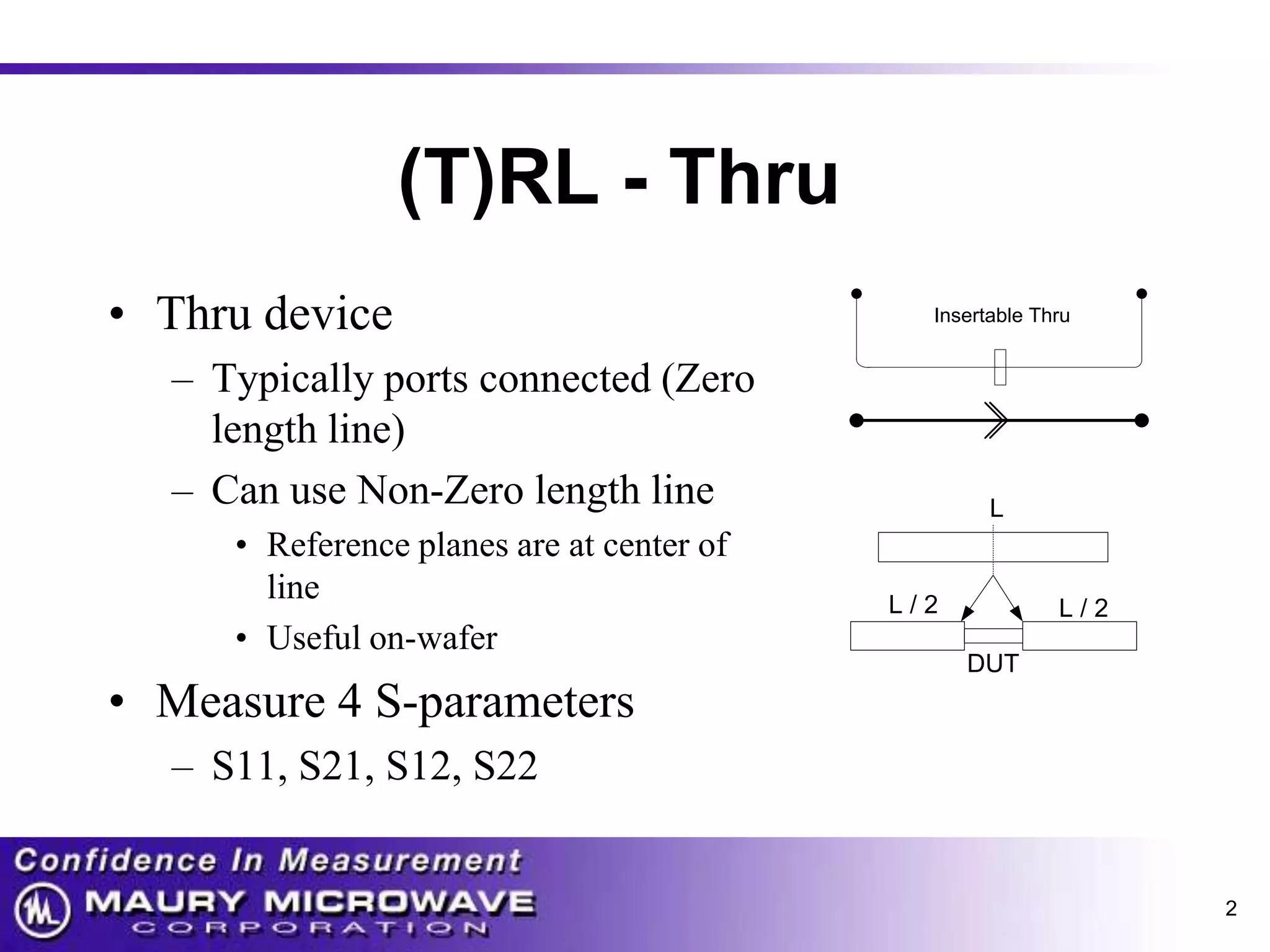 (T)RL - Thru

• Thru device
  – Typically ports connected (Zero length line)
  – Can use Non-Zero length line
    • Reference planes are at center of line
    • Useful on-wafer
• Measure 4 S-parameters
  – S11, S21, S12, S22

Insertable Thru

L

L / 2

L / 2

DUT

Confidence In Measurement
MAURY MICROWAVE
CORPORATION

2